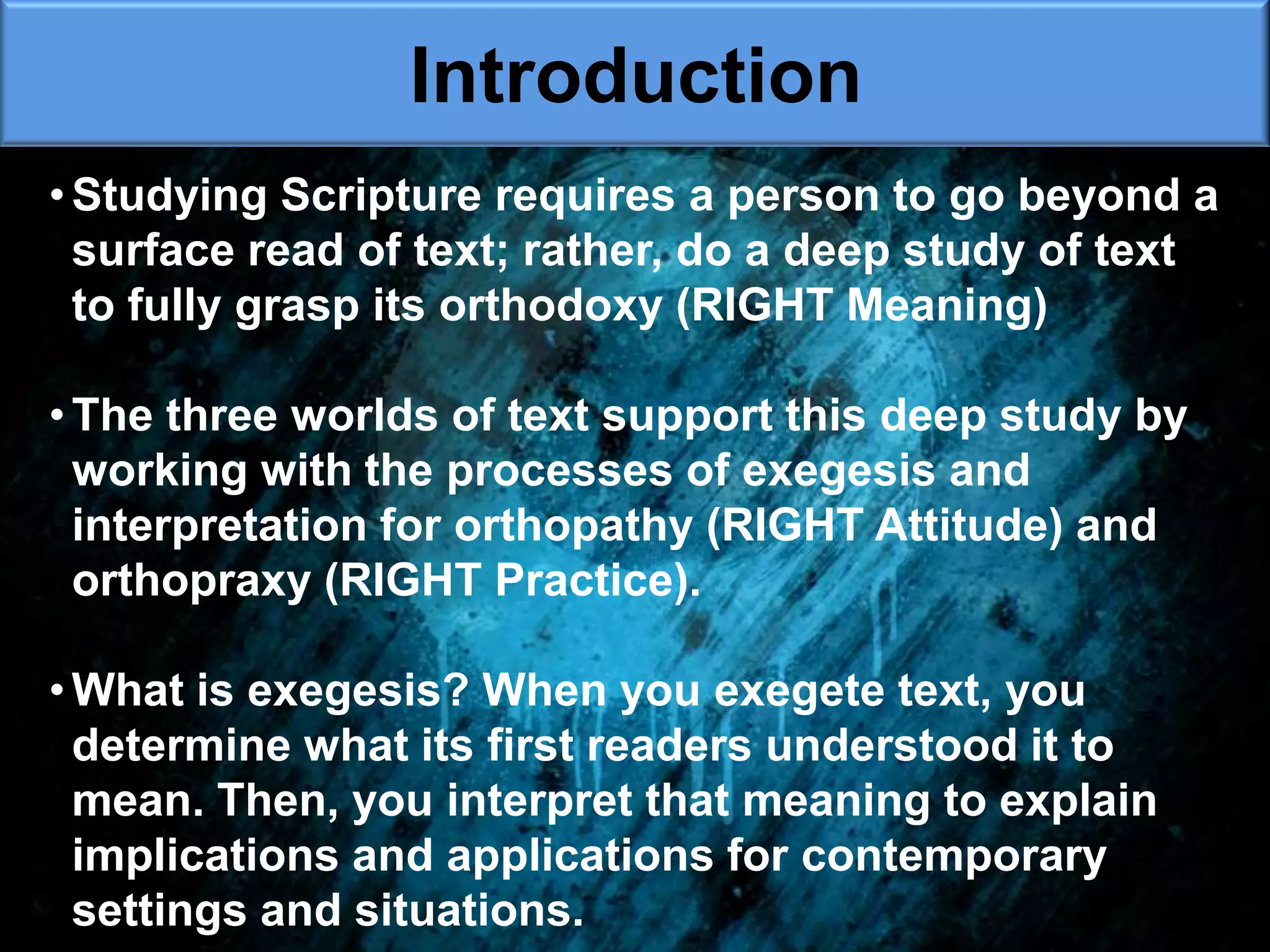 Introduction

• Studying Scripture requires a person to go beyond a surface read of text; rather, do a deep study of text to fully grasp its orthodoxy (RIGHT Meaning)

• The three worlds of text support this deep study by working with the processes of exegesis and interpretation for orthopathy (RIGHT Attitude) and orthopraxy (RIGHT Practice).

• What is exegesis? When you exegete text, you determine what its first readers understood it to mean. Then, you interpret that meaning to explain implications and applications for contemporary settings and situations.